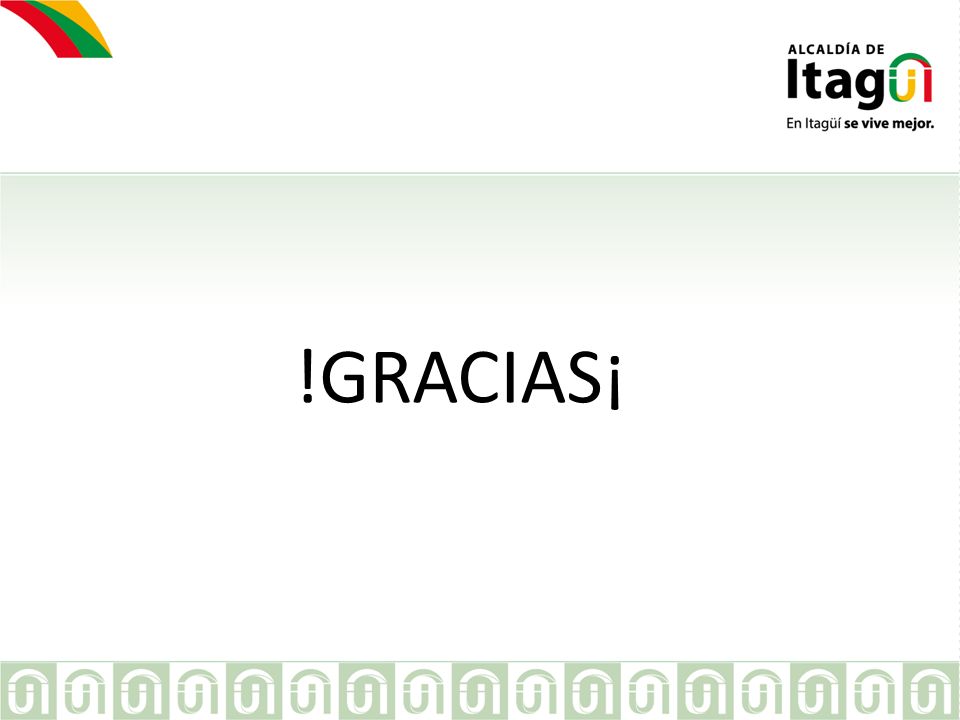 ALCALDÍA DE
Itagüí
En Itagüí se vive mejor.

!GRACIAS¡